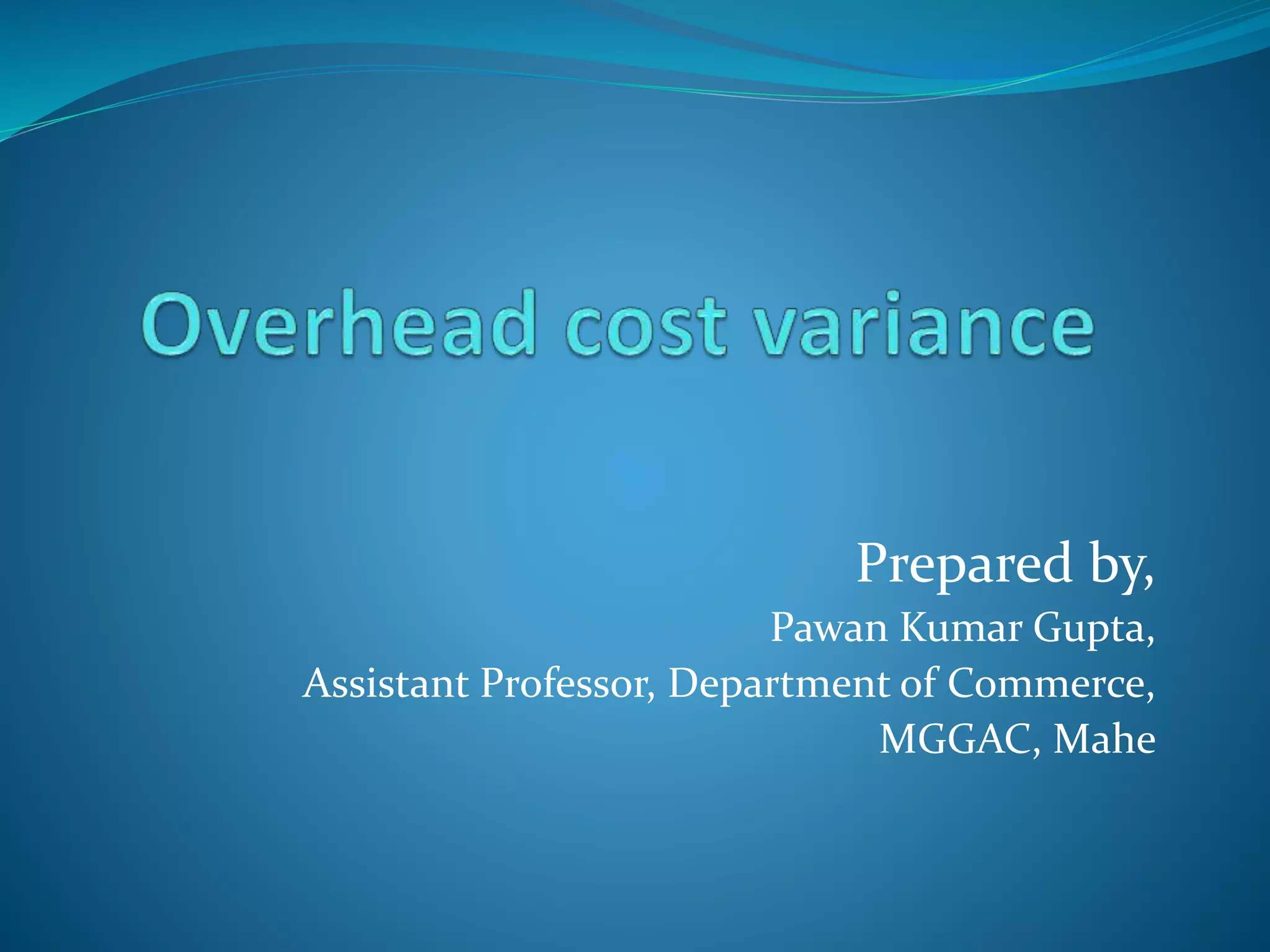 Overhead cost variance

Prepared by,
Pawan Kumar Gupta,
Assistant Professor, Department of Commerce,
MGGAC, Mahe